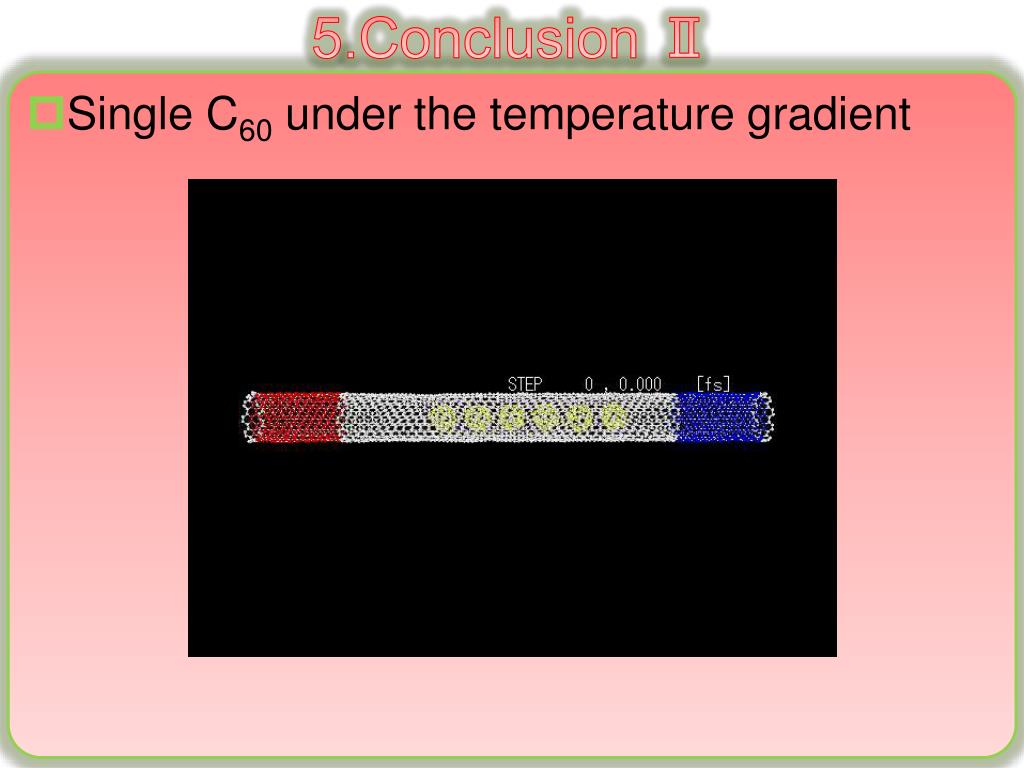 5.Conclusion Ⅱ

Single $C_{60}$ under the temperature gradient

STEP 0 , 0.000 [fs]